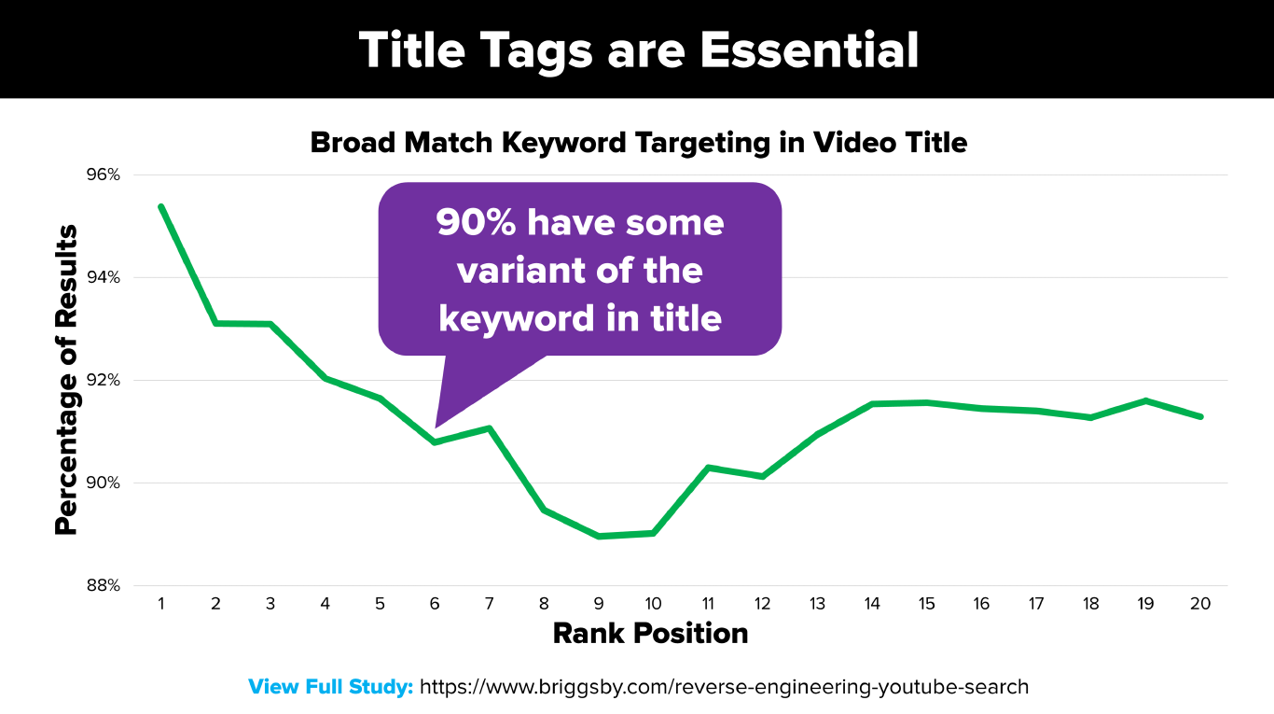 Title Tags are Essential

Broad Match Keyword Targeting in Video Title

90% have some variant of the keyword in title

Percentage of Results

96%
94%
92%
90%
88%

1 2 3 4 5 6 7 8 9 10 11 12 13 14 15 16 17 18 19 20

Rank Position

View Full Study: https://www.briggsby.com/reverse-engineering-youtube-search